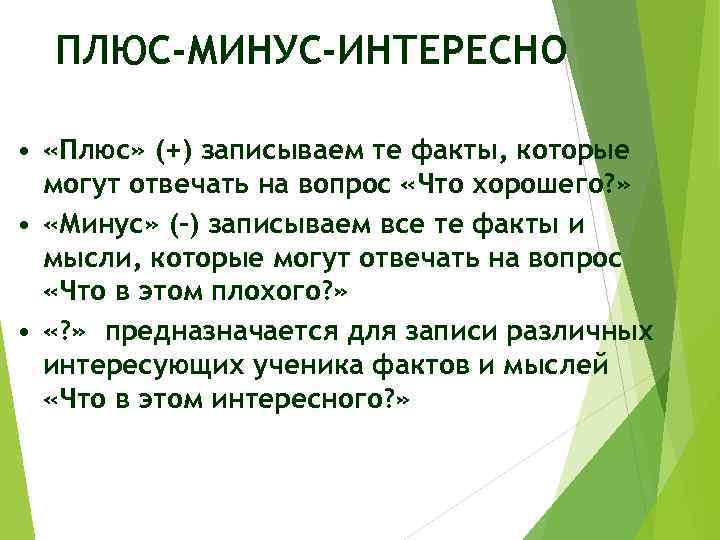 ПЛЮС-МИНУС-ИНТЕРЕСНО

• «Плюс» (+) записываем те факты, которые могут отвечать на вопрос «Что хорошего?»
• «Минус» (-) записываем все те факты и мысли, которые могут отвечать на вопрос «Что в этом плохого?»
• «?» предназначается для записи различных интересующих ученика фактов и мыслей «Что в этом интересного?»